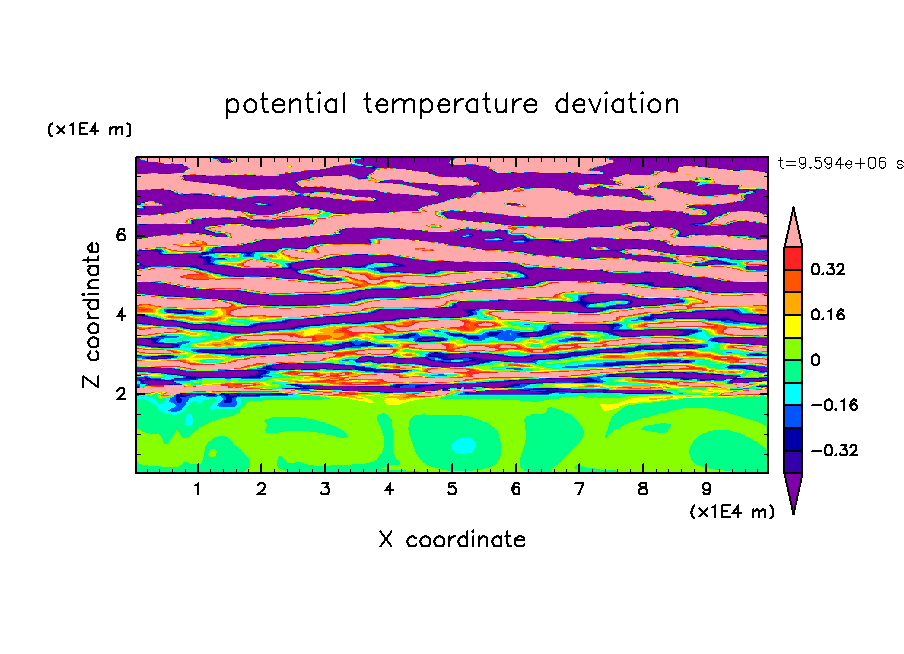 potential temperature deviation

(x1E4 m)

t=9.594e+06 s

Z coordinate

6

4

2

0.32

0.16

0

−0.16

−0.32

1 2 3 4 5 6 7 8 9

(x1E4 m)

X coordinate